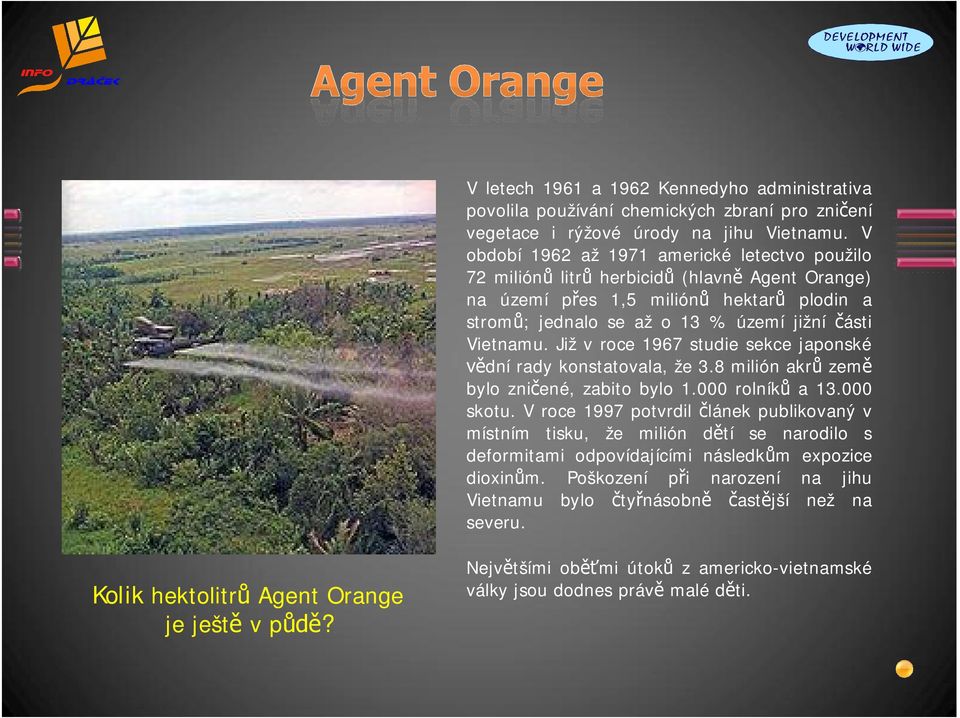 INFO DRÁČEK

DEVELOPMENT WORLD WIDE

Agent Orange

V letech 1961 a 1962 Kennedyho administrativa povolila používání chemických zbraní pro zničení vegetace i rýžové úrody na jihu Vietnamu. V období 1962 až 1971 americké letectvo použilo 72 miliónů litrů herbicidů (hlavně Agent Orange) na území přes 1,5 miliónů hektarů plodin a stromů; jednalo se až o 13 % území jižní části Vietnamu. Již v roce 1967 studie sekce japonské vědní rady konstatovala, že 3.8 milión akrů země bylo zničené, zabito bylo 1.000 rolníků a 13.000 skotu. V roce 1997 potvrdil článek publikovaný v místním tisku, že milión dětí se narodilo s deformitami odpovídajícími následkům expozice dioxinům. Poškození při narození na jihu Vietnamu bylo čtyřnásobně častější než na severu.

Největšími oběťmi útoků z americko-vietnamské války jsou dodnes právě malé děti.

Kolik hektolitrů Agent Orange je ještě v půdě?